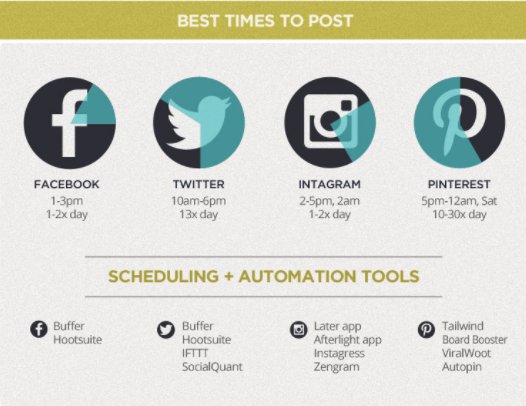 BEST TIMES TO POST

FACEBOOK
1-3pm
1-2x day

TWITTER
10am-6pm
13x day

INTAGRAM
2-5pm, 2am
1-2x day

PINTEREST
5pm-12am, Sat
10-30x day

SCHEDULING + AUTOMATION TOOLS

Buffer
Hootsuite

Buffer
Hootsuite
IFTTT
SocialQuant

Later app
Afterlight app
Instagress
Zengram

Tailwind
Board Booster
ViralWoot
Autopin